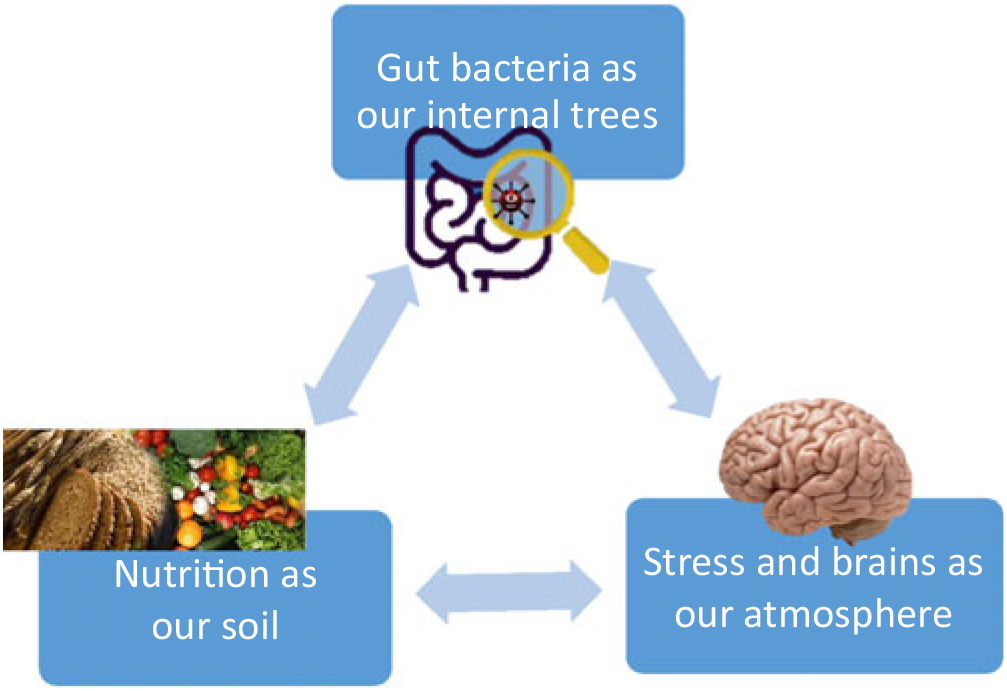 Gut bacteria as our internal trees

Nutrition as our soil

Stress and brains as our atmosphere